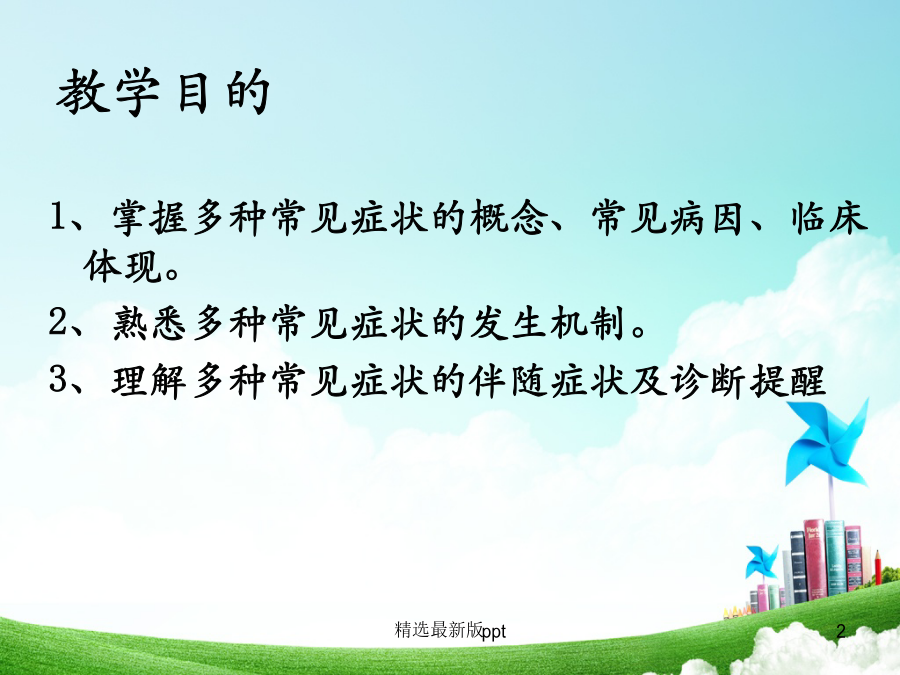 教学目的

1、掌握多种常见症状的概念、常见病因、临床体现。

2、熟悉多种常见症状的发生机制。

3、理解多种常见症状的伴随症状及诊断提醒

精选最新版ppt

2